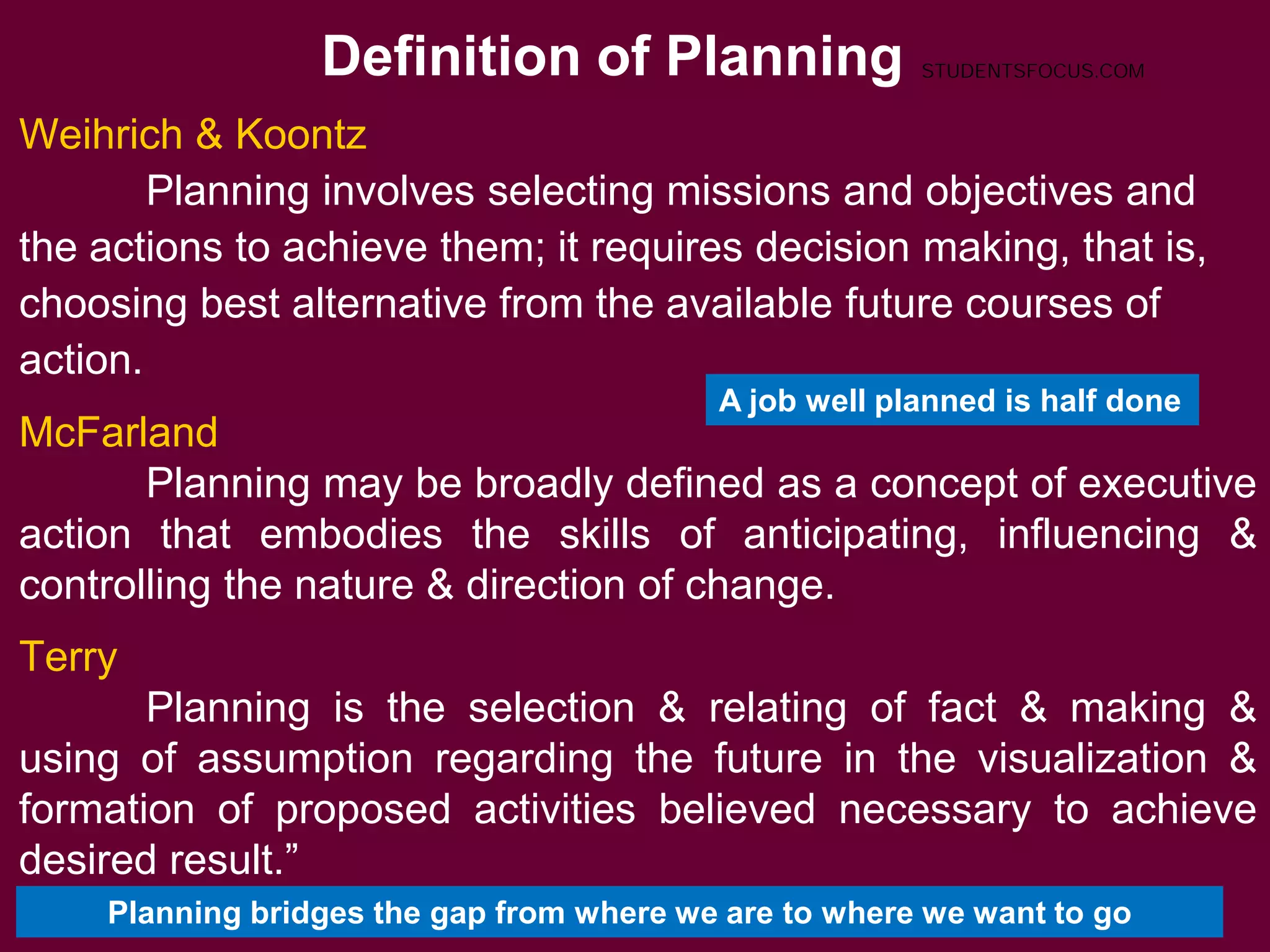 Definition of Planning STUDENTSFOCUS.COM

Weihrich & Koontz

Planning involves selecting missions and objectives and the actions to achieve them; it requires decision making, that is, choosing best alternative from the available future courses of action.

A job well planned is half done

McFarland

Planning may be broadly defined as a concept of executive action that embodies the skills of anticipating, influencing & controlling the nature & direction of change.

Terry

Planning is the selection & relating of fact & making & using of assumption regarding the future in the visualization & formation of proposed activities believed necessary to achieve desired result.”

Planning bridges the gap from where we are to where we want to go